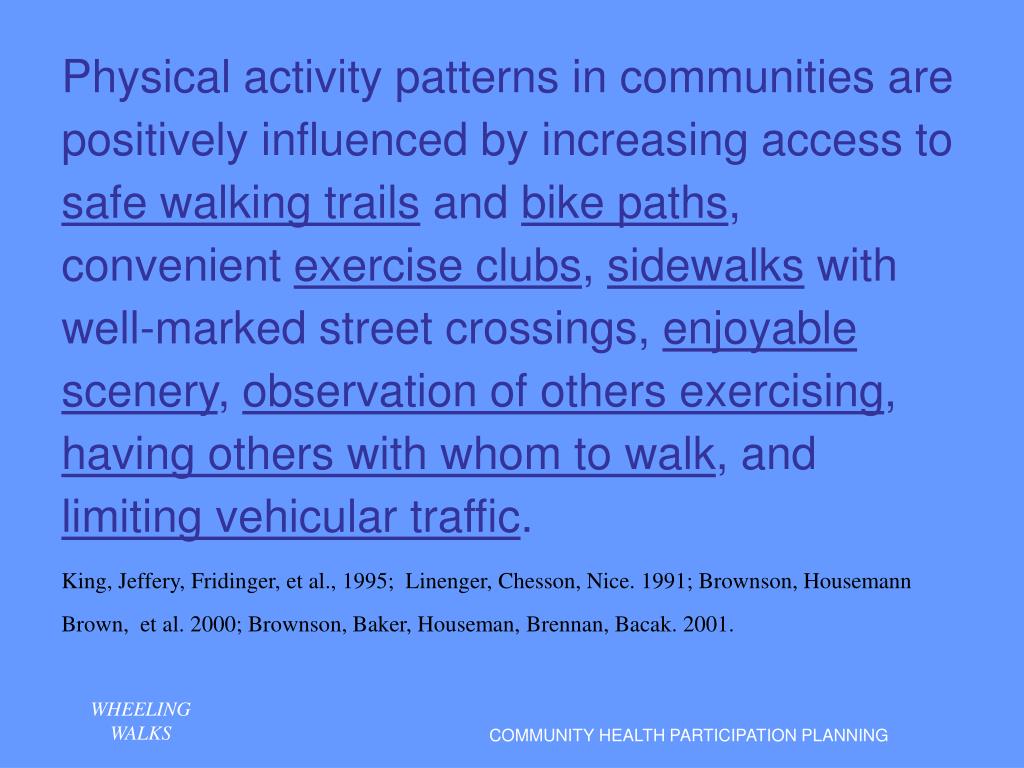 Physical activity patterns in communities are positively influenced by increasing access to safe walking trails and bike paths, convenient exercise clubs, sidewalks with well-marked street crossings, enjoyable scenery, observation of others exercising, having others with whom to walk, and limiting vehicular traffic.

King, Jeffery, Fridinger, et al., 1995; Linenger, Chesson, Nice. 1991; Brownson, Housemann Brown, et al. 2000; Brownson, Baker, Houseman, Brennan, Bacak. 2001.

WHEELING WALKS

COMMUNITY HEALTH PARTICIPATION PLANNING